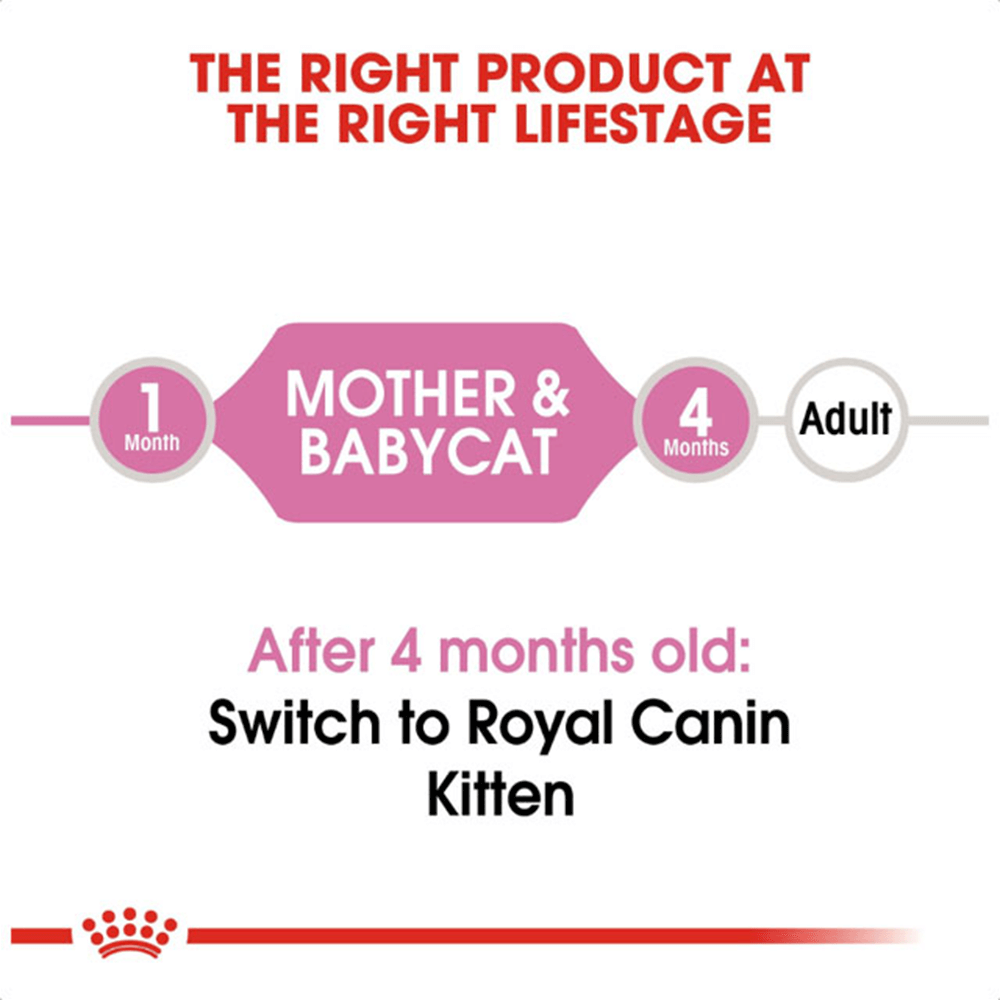 THE RIGHT PRODUCT AT THE RIGHT LIFESTAGE

1 Month

MOTHER & BABYCAT

4 Months

Adult

After 4 months old:
Switch to Royal Canin Kitten